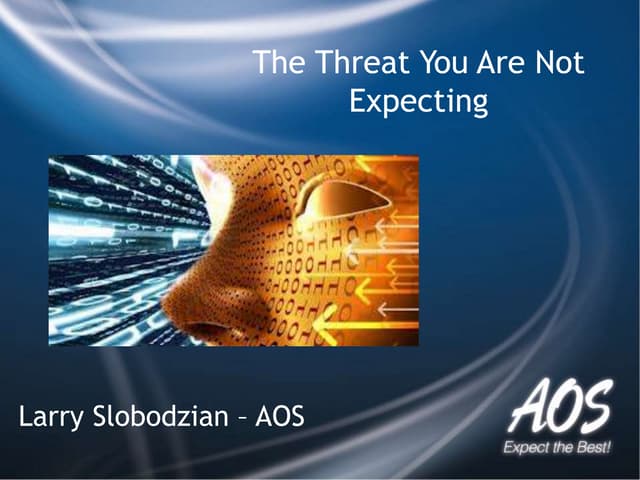 The Threat You Are Not Expecting

Larry Slobodzian – AOS

AOS
Expect the Best!